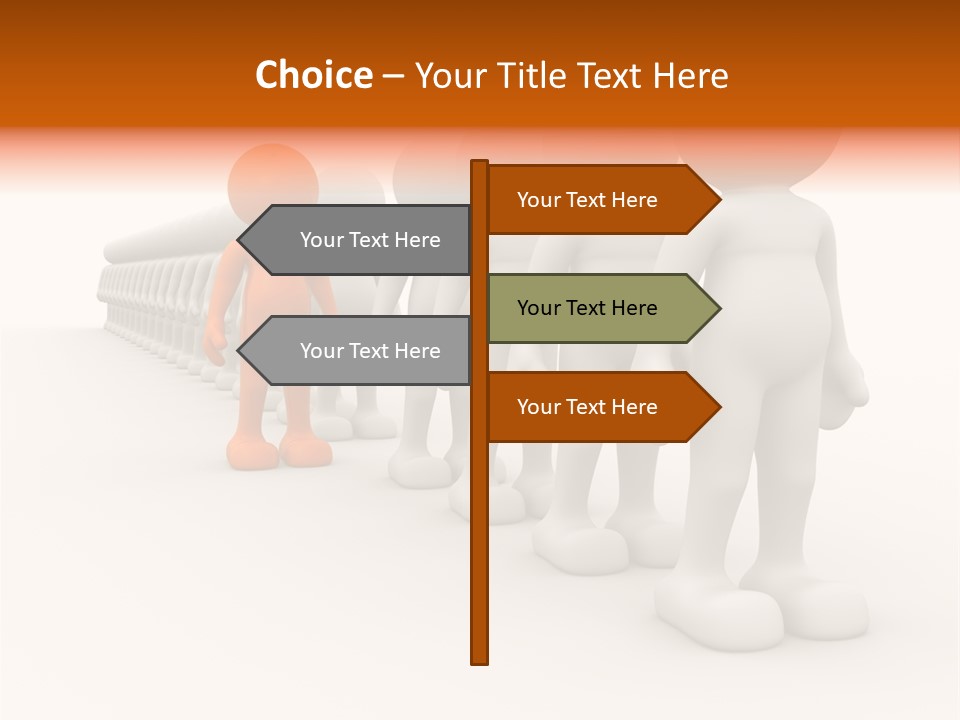 Choice – Your Title Text Here

Your Text Here

Your Text Here

Your Text Here

Your Text Here

Your Text Here